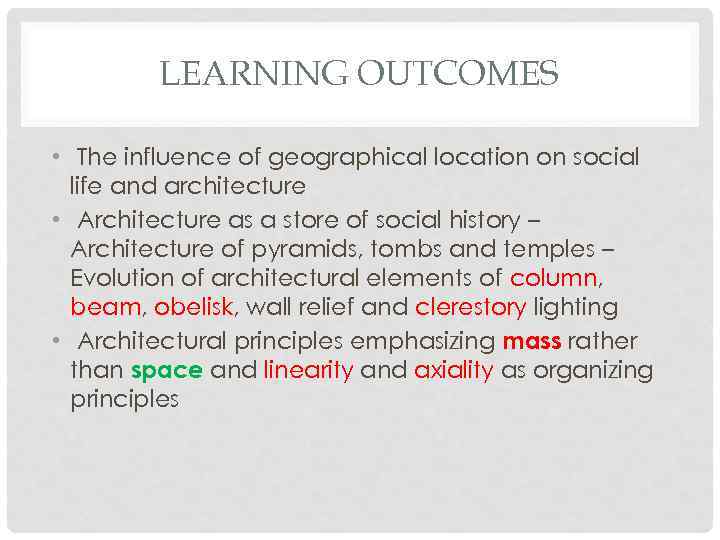 LEARNING OUTCOMES

• The influence of geographical location on social life and architecture

• Architecture as a store of social history – Architecture of pyramids, tombs and temples – Evolution of architectural elements of column, beam, obelisk, wall relief and clerestory lighting

• Architectural principles emphasizing mass rather than space and linearity and axiality as organizing principles